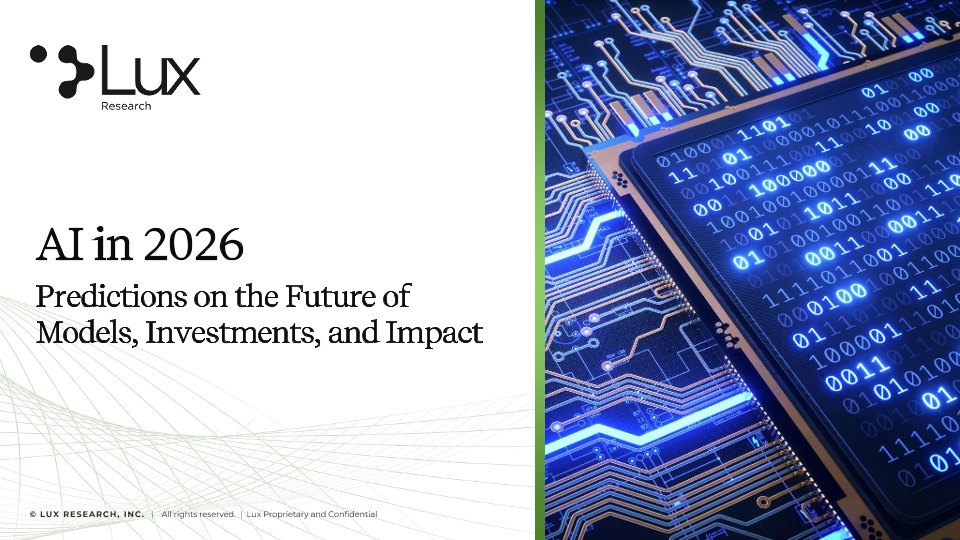 Lux
Research

AI in 2026

Predictions on the Future of Models, Investments, and Impact

© LUX RESEARCH, INC. | All rights reserved. | Lux Proprietary and Confidential